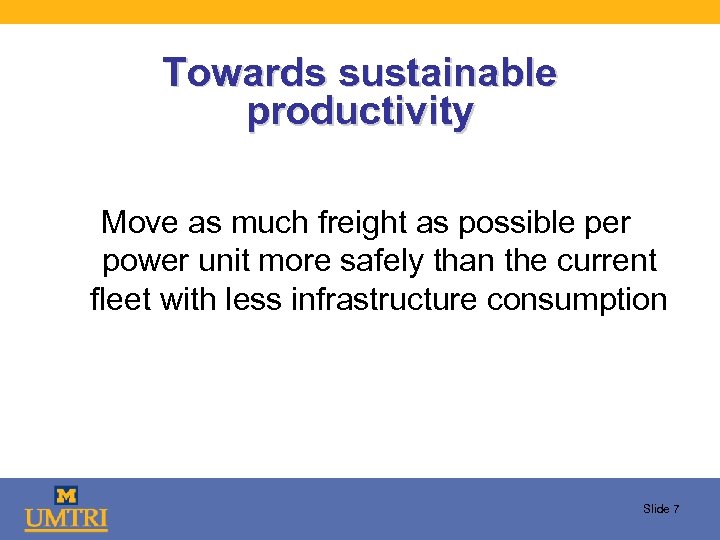 Towards sustainable productivity

Move as much freight as possible per power unit more safely than the current fleet with less infrastructure consumption

M
UMTRI

Slide 7